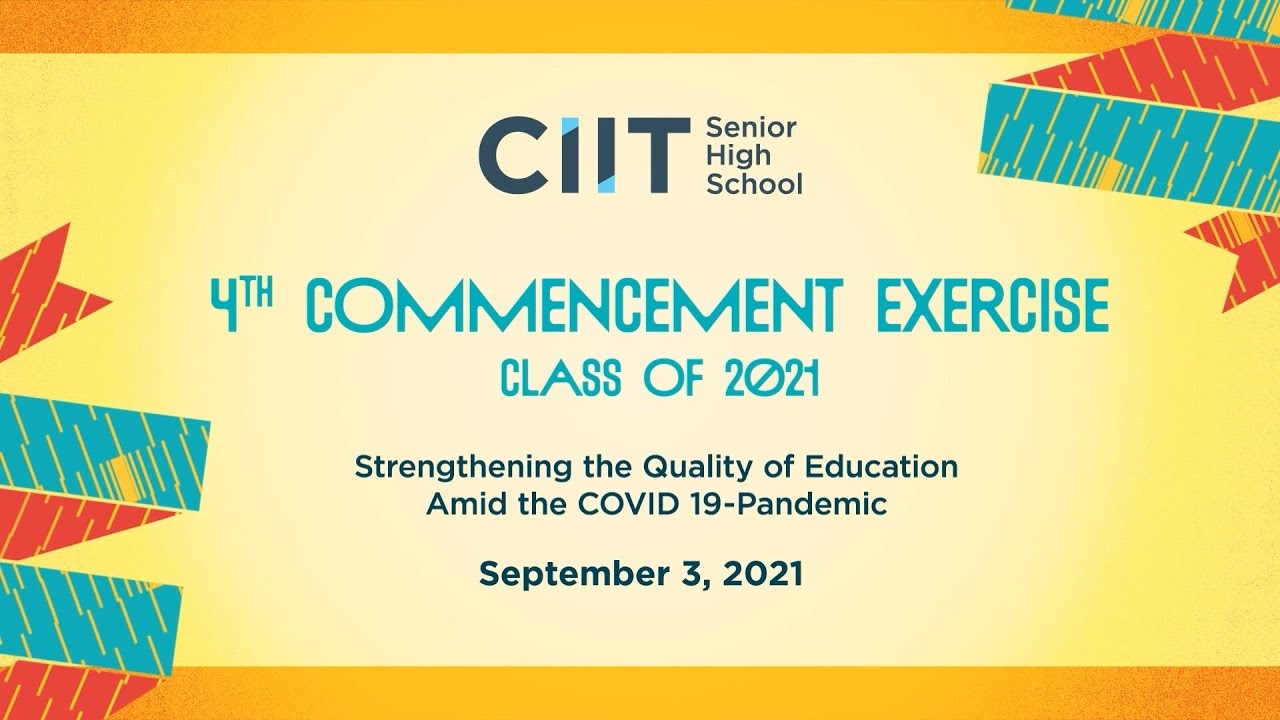 CIIT Senior High School

4TH COMMENCEMENT EXERCISE
CLASS OF 2021

Strengthening the Quality of Education
Amid the COVID 19-Pandemic

September 3, 2021